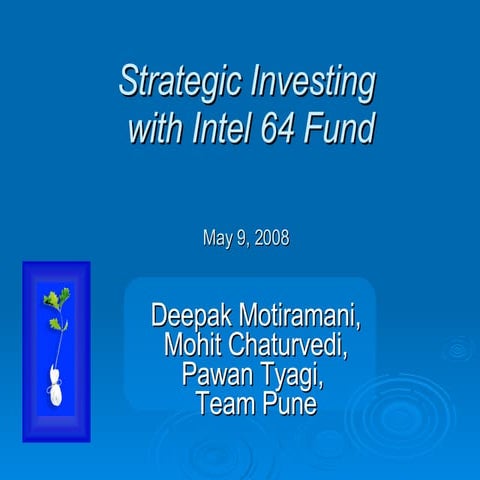 Strategic Investing with Intel 64 Fund

May 9, 2008

Deepak Motiramani,
Mohit Chaturvedi,
Pawan Tyagi,
Team Pune